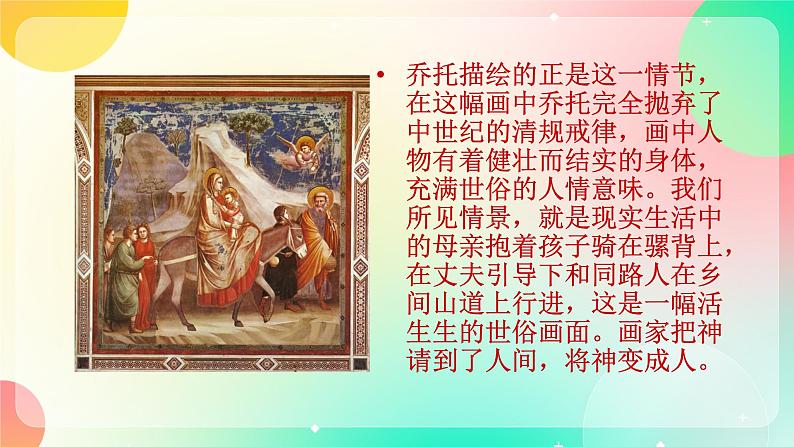 • 乔托描绘的正是这一情节，在这幅画中乔托完全抛弃了中世纪的清规戒律，画中人物有着健壮而结实的身体，充满世俗的人情意味。我们所见情景，就是现实生活中的母亲抱着孩子骑在骡背上，在丈夫引导下和同路人在乡间山道上行进，这是一幅活生生的世俗画面。画家把神请到了人间，将神变成人。